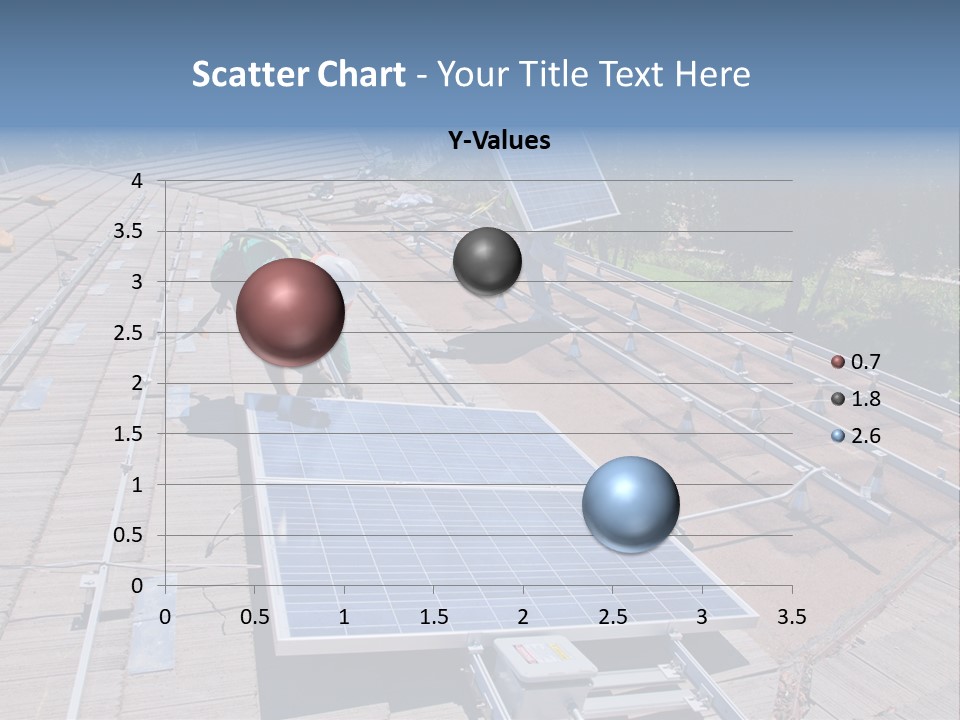 Scatter Chart - Your Title Text Here

Y-Values

4
3.5
3
2.5
2
1.5
1
0.5
0

0 0.5 1 1.5 2 2.5 3 3.5

0.7
1.8
2.6